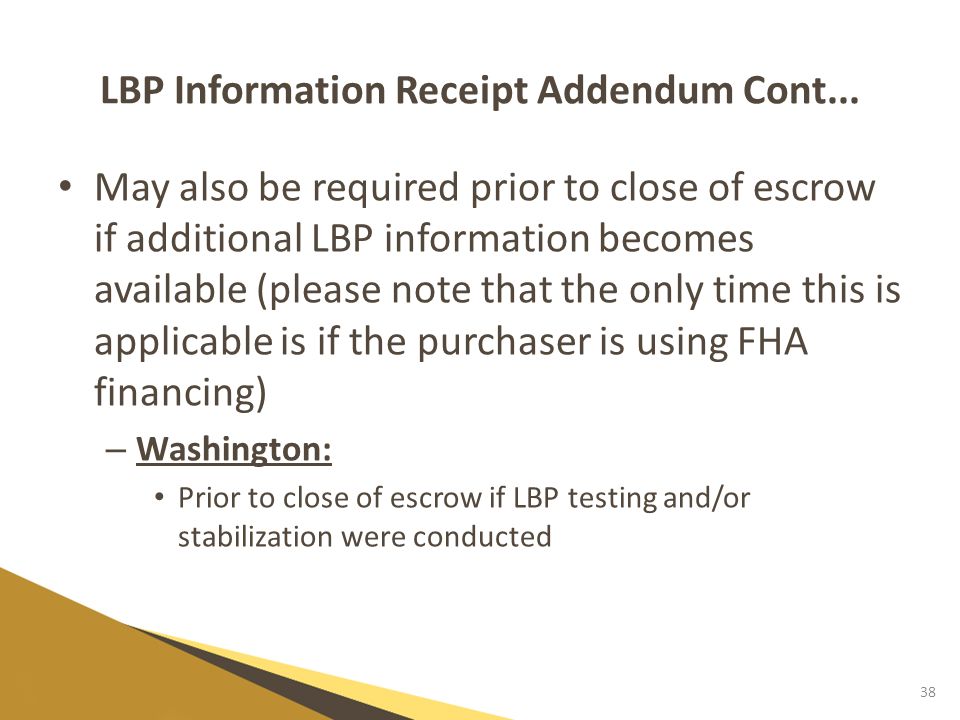 LBP Information Receipt Addendum Cont...

• May also be required prior to close of escrow if additional LBP information becomes available (please note that the only time this is applicable is if the purchaser is using FHA financing)

– Washington:

• Prior to close of escrow if LBP testing and/or stabilization were conducted

38